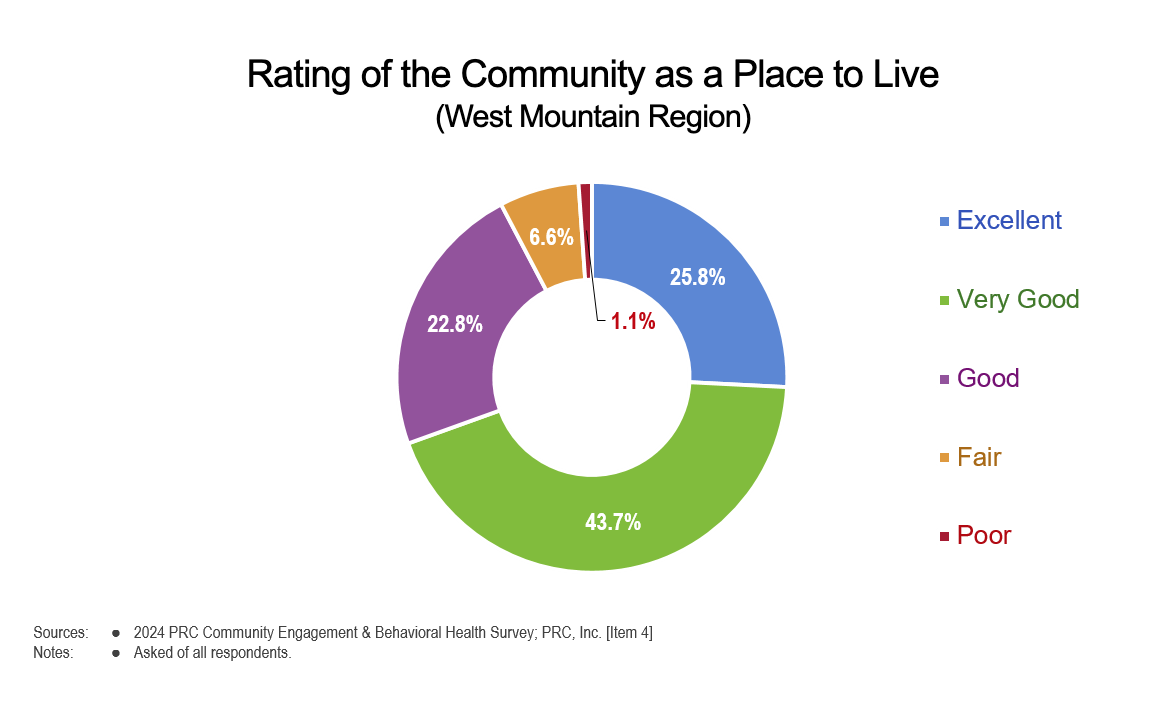 Rating of the Community as a Place to Live
(West Mountain Region)

25.8%
43.7%
22.8%
6.6%
1.1%

Excellent
Very Good
Good
Fair
Poor

Sources: ● 2024 PRC Community Engagement & Behavioral Health Survey; PRC, Inc. [Item 4]
Notes: ● Asked of all respondents.